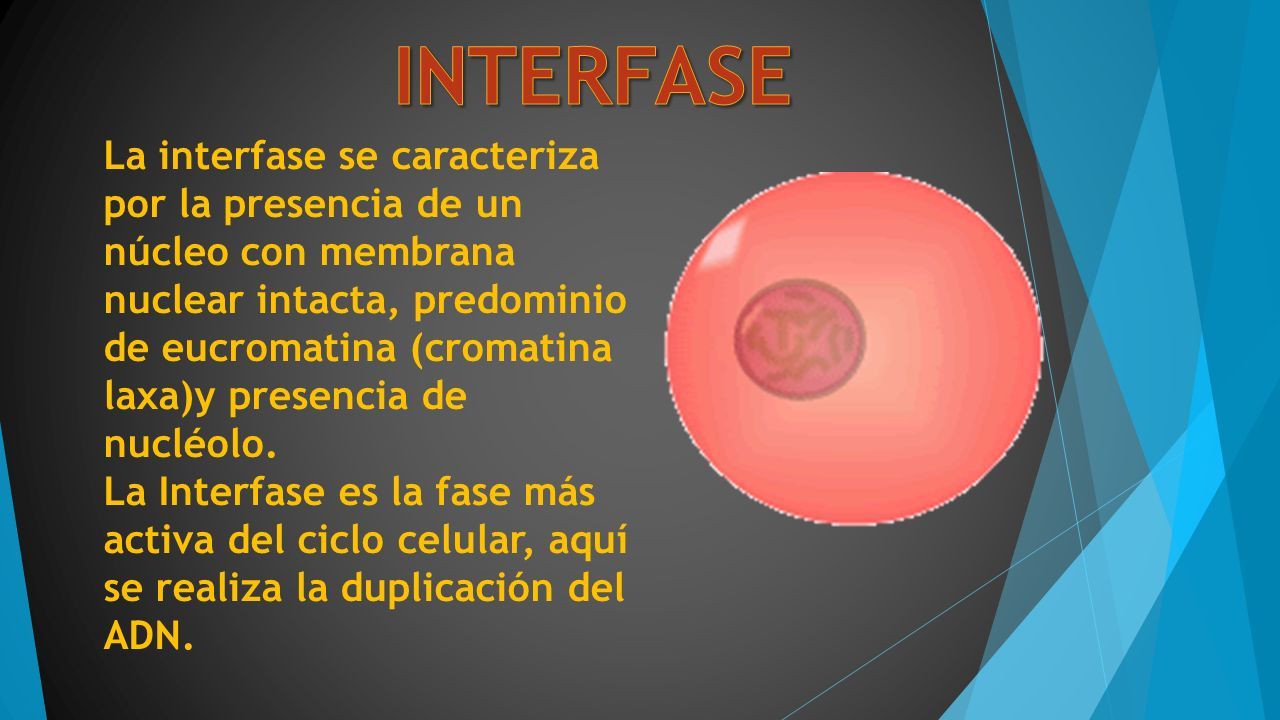 INTERFASE

La interfase se caracteriza por la presencia de un núcleo con membrana nuclear intacta, predominio de eucromatina (cromatina laxa)y presencia de nucléolo.
La Interfase es la fase más activa del ciclo celular, aquí se realiza la duplicación del ADN.